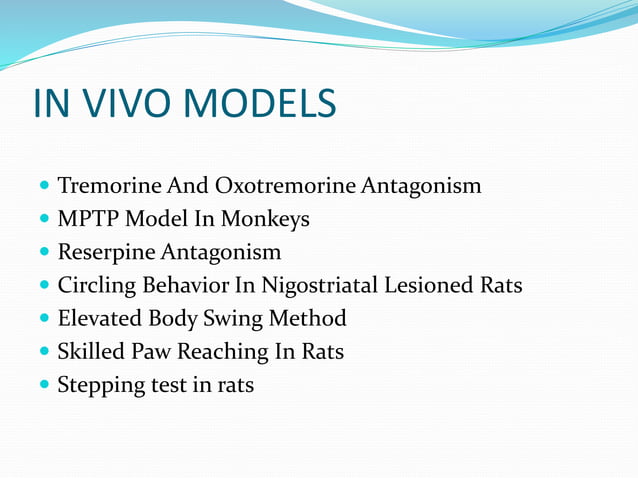 IN VIVO MODELS

- Tremorine And Oxotremorine Antagonism
- MPTP Model In Monkeys
- Reserpine Antagonism
- Circling Behavior In Nigostriatal Lesioned Rats
- Elevated Body Swing Method
- Skilled Paw Reaching In Rats
- Stepping test in rats